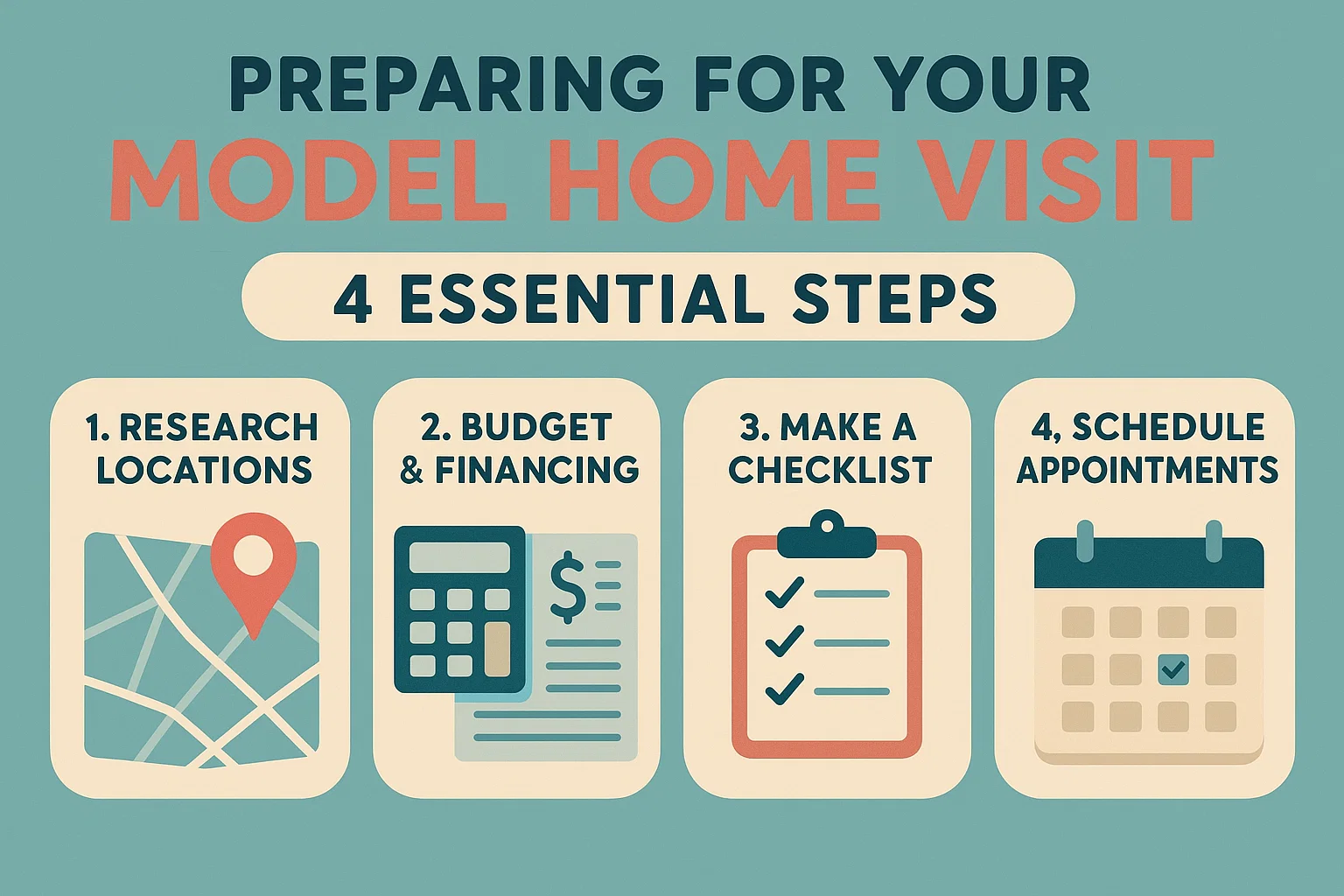 PREPARING FOR YOUR
MODEL HOME VISIT

4 ESSENTIAL STEPS

1. RESEARCH LOCATIONS

2. BUDGET & FINANCING

$

3. MAKE A CHECKLIST

4, SCHEDULE APPOINTMENTS